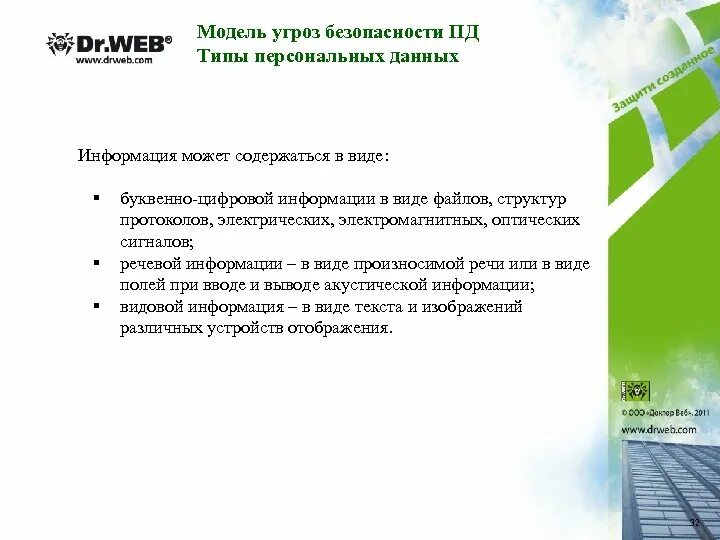 Dr.WEB®
www.drweb.com

Модель угроз безопасности ПД
Типы персональных данных

Защити созданное

Информация может содержаться в виде:

▪ буквенно-цифровой информации в виде файлов, структур протоколов, электрических, электромагнитных, оптических сигналов;
▪ речевой информации – в виде произносимой речи или в виде полей при вводе и выводе акустической информации;
▪ видовой информация – в виде текста и изображений различных устройств отображения.

© ООО «Доктор Веб», 2011
www.drweb.com

32